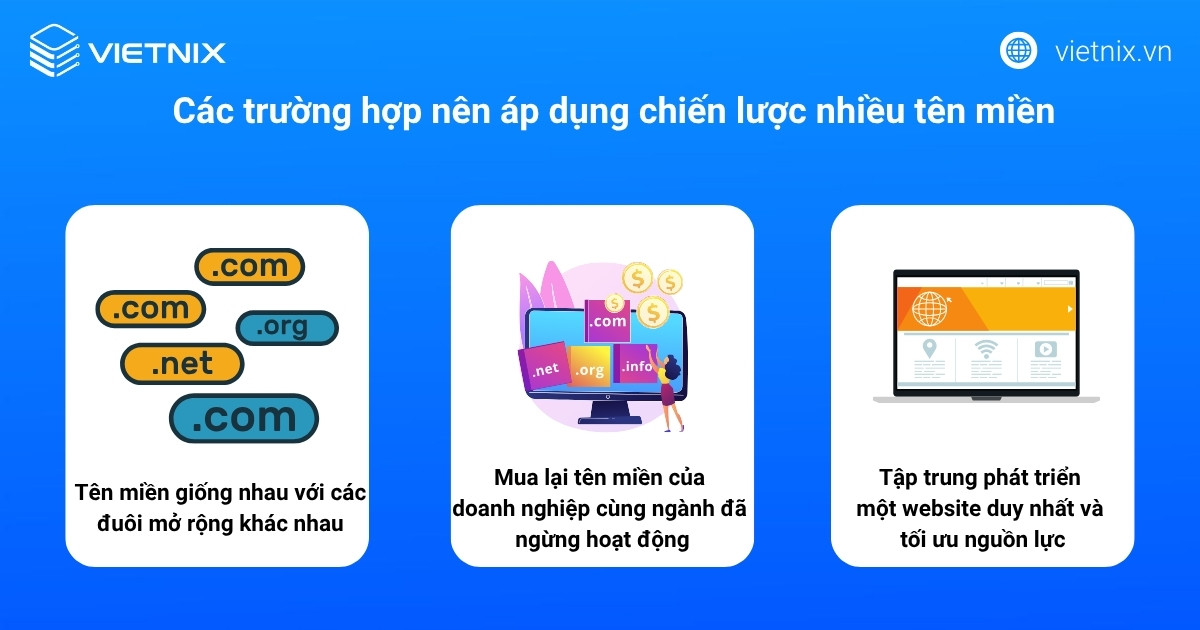 VIETNIX

vietnix.vn

Các trường hợp nên áp dụng chiến lược nhiều tên miền

.com
.com
.org
.net
.com

Tên miền giống nhau với các đuôi mở rộng khác nhau

.com
.net
.org
.info

Mua lại tên miền của doanh nghiệp cùng ngành đã ngừng hoạt động

Tập trung phát triển một website duy nhất và tối ưu nguồn lực